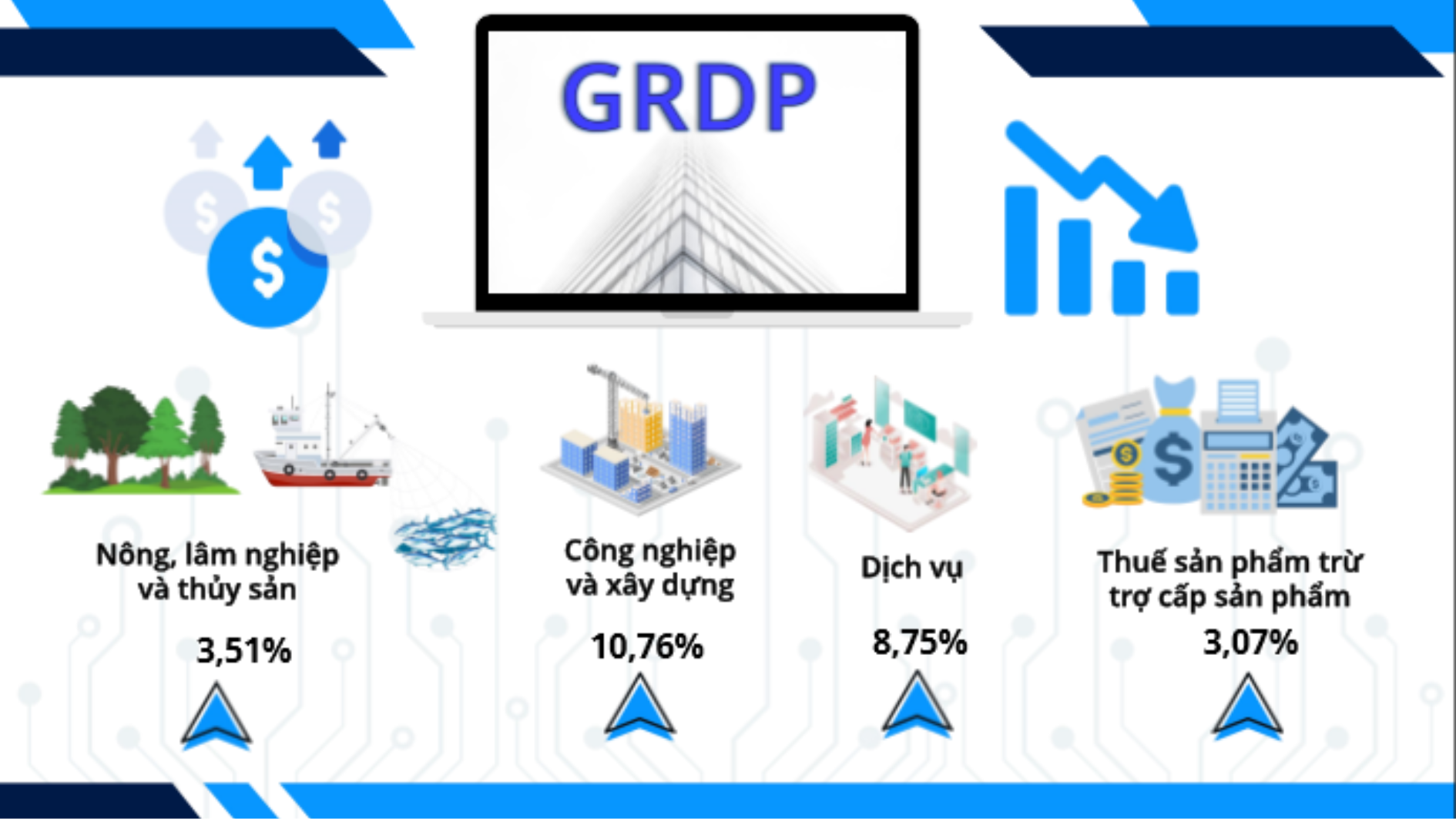 GRDP

Nông, lâm nghiệp và thủy sản

3,51%

Công nghiệp và xây dựng

10,76%

Dịch vụ

8,75%

Thuế sản phẩm trừ trợ cấp sản phẩm

3,07%